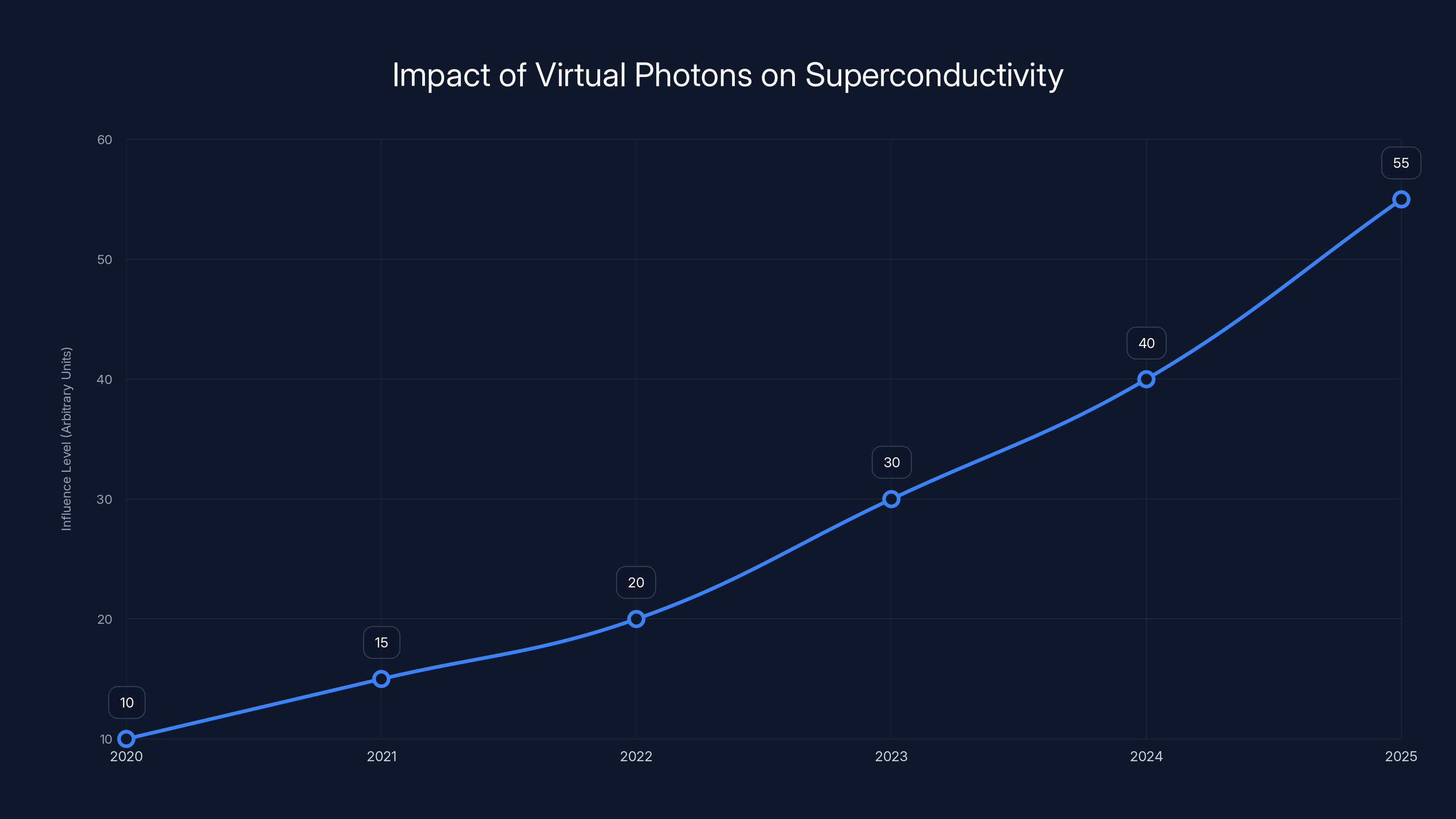 Impact of Virtual Photons on Superconductivity

Influence Level (Arbitrary Units)

60
50
40
30
20
10

10
15
20
30
40
55

2020
2021
2022
2023
2024
2025